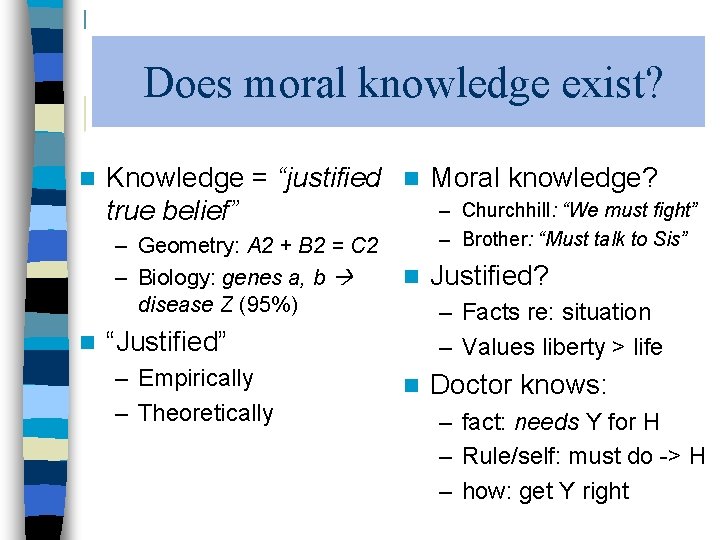 Does moral knowledge exist?

Knowledge = “justified true belief”
– Geometry: A2 + B2 = C2
– Biology: genes a, b → disease Z (95%)

“Justified”
– Empirically
– Theoretically

Moral knowledge?
– Churchhill: “We must fight”
– Brother: “Must talk to Sis”

Justified?
– Facts re: situation
– Values liberty > life

Doctor knows:
– fact: needs Y for H
– Rule/self: must do -> H
– how: get Y right